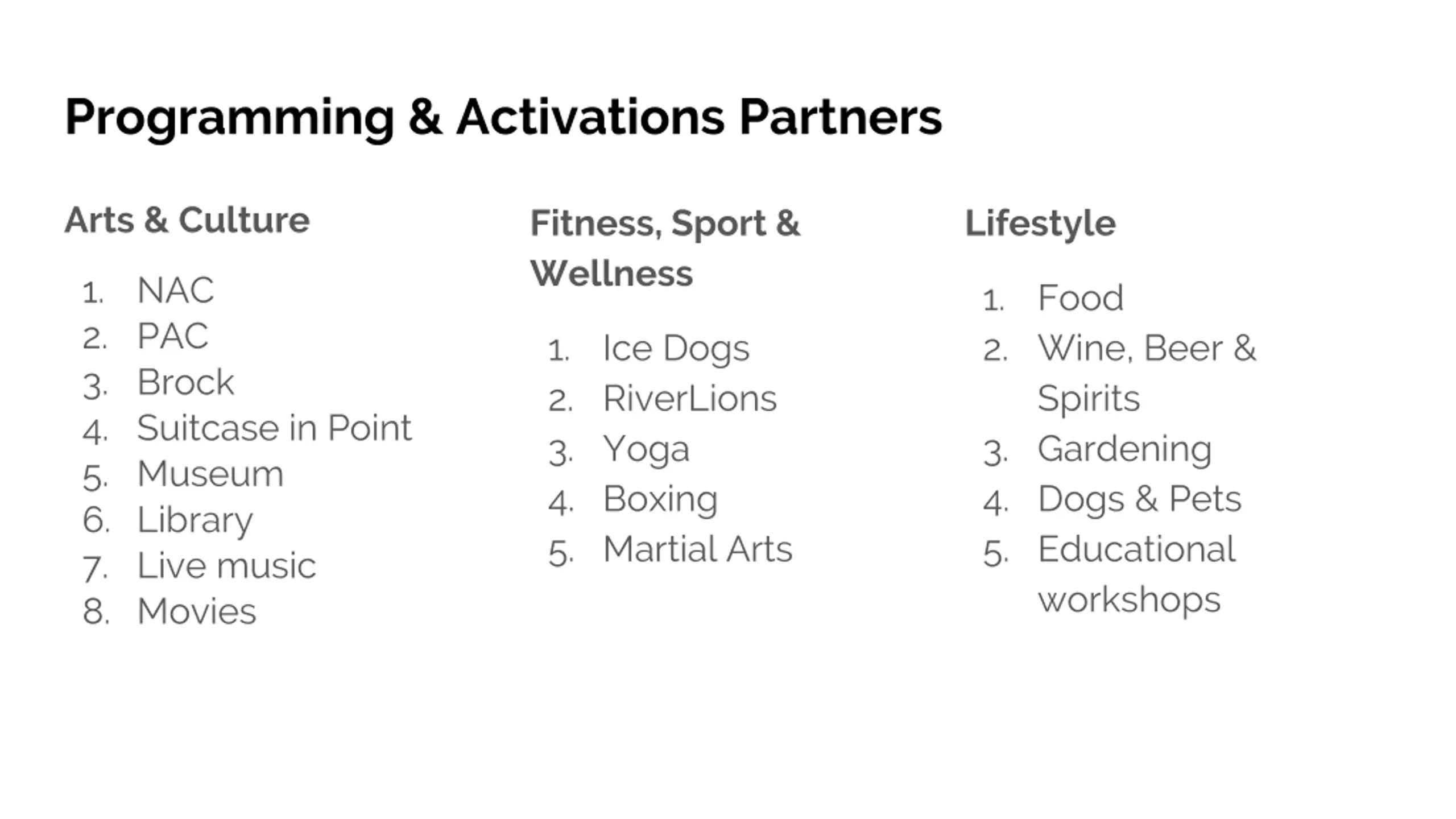 Programming & Activations Partners

Arts & Culture

1. NAC
2. PAC
3. Brock
4. Suitcase in Point
5. Museum
6. Library
7. Live music
8. Movies

Fitness, Sport & Wellness

1. Ice Dogs
2. RiverLions
3. Yoga
4. Boxing
5. Martial Arts

Lifestyle

1. Food
2. Wine, Beer & Spirits
3. Gardening
4. Dogs & Pets
5. Educational workshops